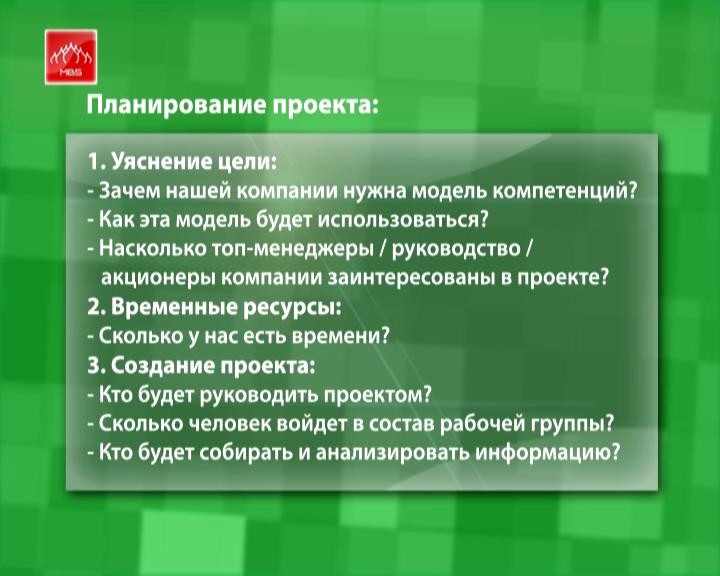 MBS

Планирование проекта:

1. Уяснение цели:
- Зачем нашей компании нужна модель компетенций?
- Как эта модель будет использоваться?
- Насколько топ-менеджеры / руководство / акционеры компании заинтересованы в проекте?
2. Временные ресурсы:
- Сколько у нас есть времени?
3. Создание проекта:
- Кто будет руководить проектом?
- Сколько человек войдет в состав рабочей группы?
- Кто будет собирать и анализировать информацию?